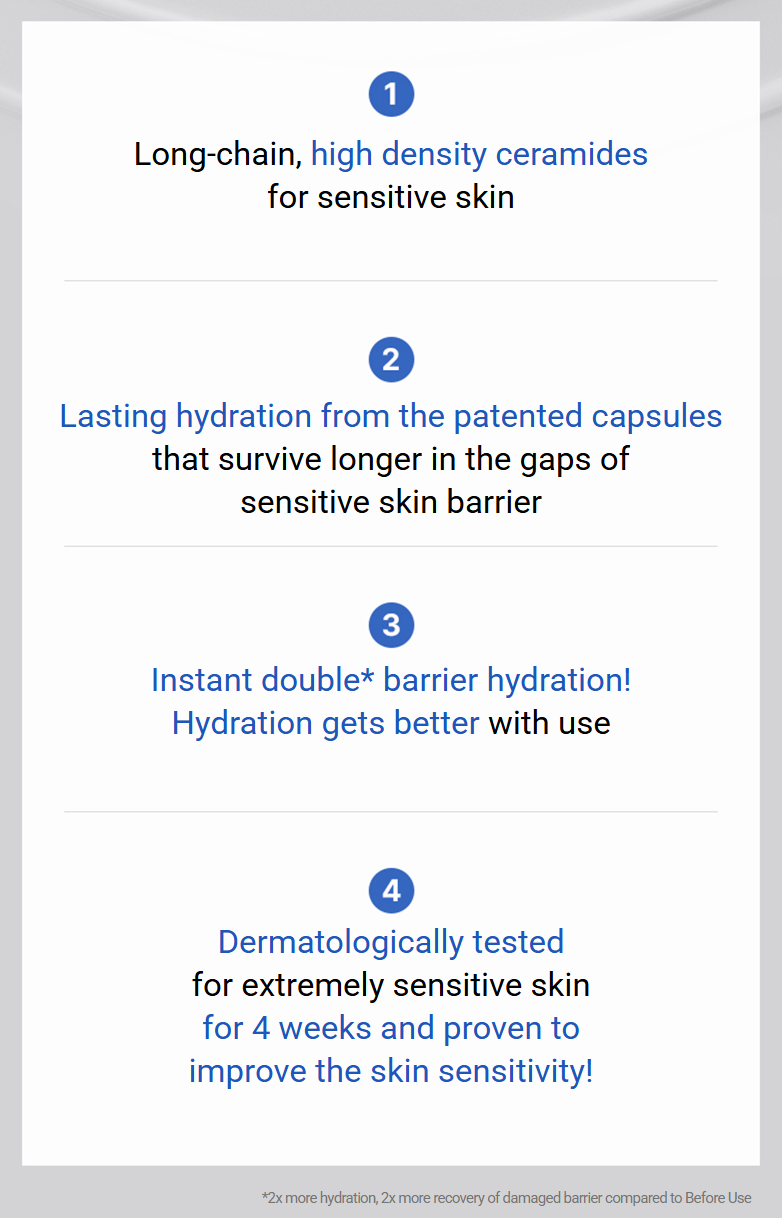 1

Long-chain, high density ceramides for sensitive skin

2

Lasting hydration from the patented capsules that survive longer in the gaps of sensitive skin barrier

3

Instant double* barrier hydration! Hydration gets better with use

4

Dermatologically tested for extremely sensitive skin for 4 weeks and proven to improve the skin sensitivity!

*2x more hydration, 2x more recovery of damaged barrier compared to Before Use